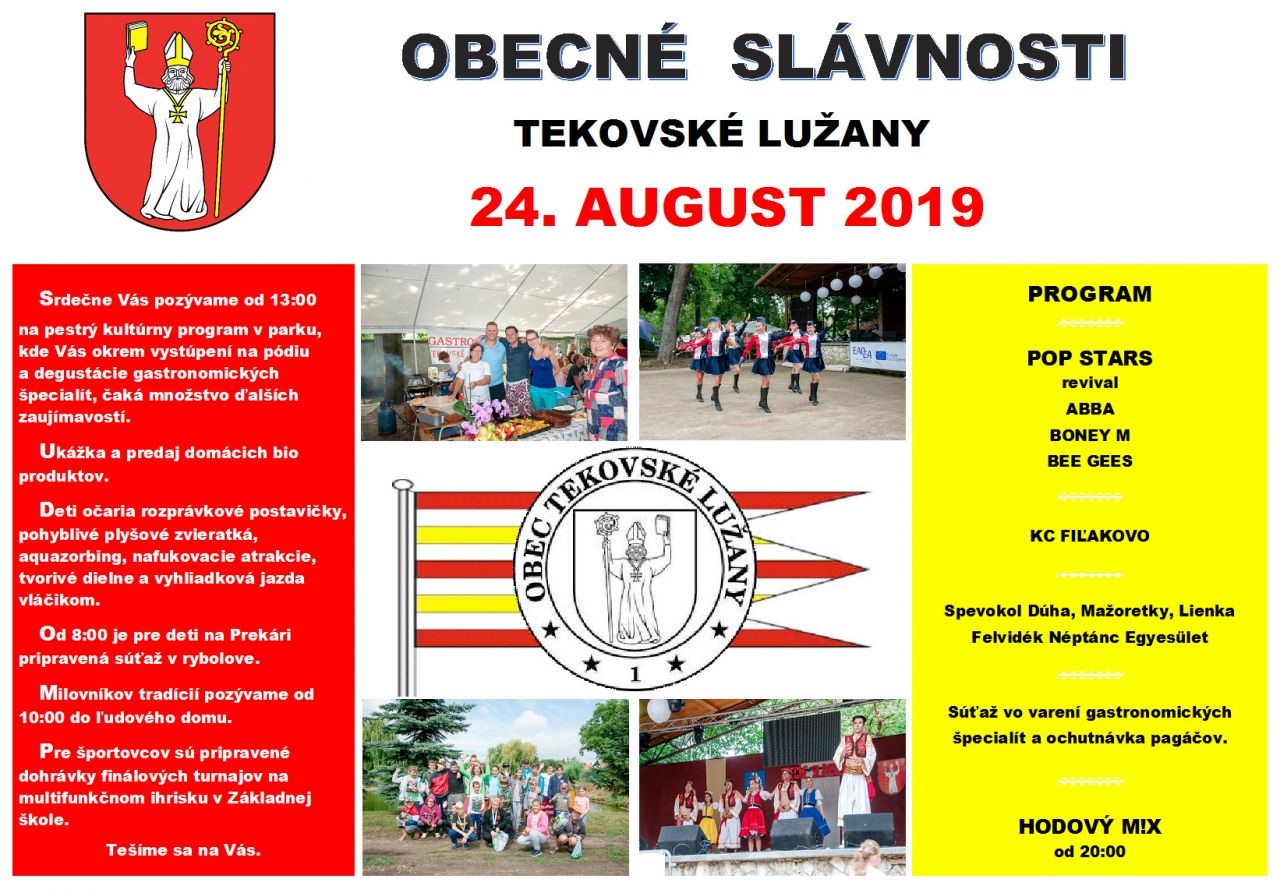 OBECNÉ SLÁVNOSTI

TEKOVSKÉ LUŽANY

24. AUGUST 2019

Srdečne Vás pozývame od 13:00 na pestrý kultúrny program v parku, kde Vás okrem vystúpení na pódiu a degustácie gastronomických špecialít, čaká množstvo ďalších zaujímavostí.

Ukážka a predaj domácich bio produktov.

Deti očaria rozprávkové postavičky, pohyblivé plyšové zvieratká, aquazorbing, nafukovacie atrakcie, tvorivé dielne a vyhliadková jazda vláčikom.

Od 8:00 je pre deti na Prekári pripravená súťaž v rybolove.

Milovníkov tradícií pozývame od 10:00 do ľudového domu.

Pre športovcov sú pripravené dohrávky finálových turnajov na multifunkčnom ihrisku v Základnej škole.

Tešíme sa na Vás.

GASTRO

OBEC TEKOVSKÉ LUŽANY

1

PROGRAM

POP STARS
revival
ABBA
BONEY M
BEE GEES

KC FIĽAKOVO

Spevokol Dúha, Mažoretky, Lienka
Felvidék Néptánc Egyesület

Súťaž vo varení gastronomických špecialít a ochutnávka pagáčov.

HODOVÝ M!X
od 20:00